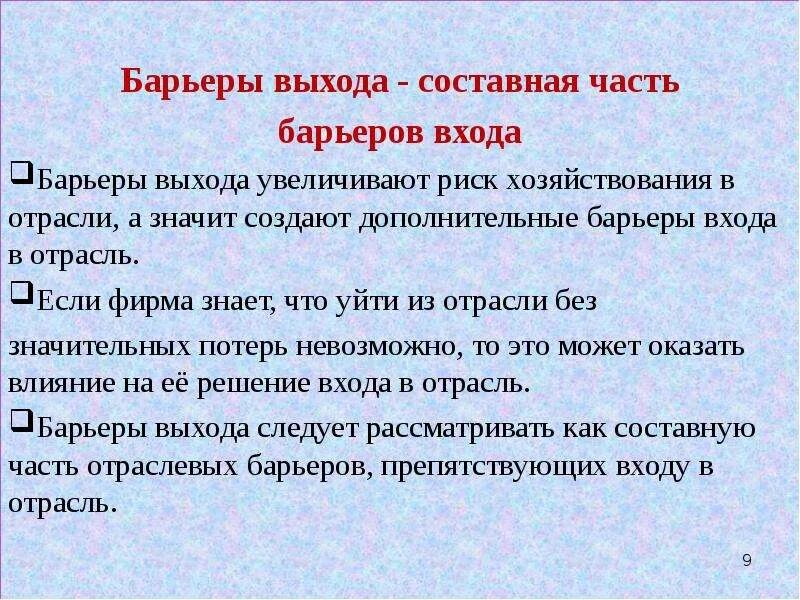 Барьеры выхода - составная часть барьеров входа

❑Барьеры выхода увеличивают риск хозяйствования в отрасли, а значит создают дополнительные барьеры входа в отрасль.

❑Если фирма знает, что уйти из отрасли без значительных потерь невозможно, то это может оказать влияние на её решение входа в отрасль.

❑Барьеры выхода следует рассматривать как составную часть отраслевых барьеров, препятствующих входу в отрасль.

9